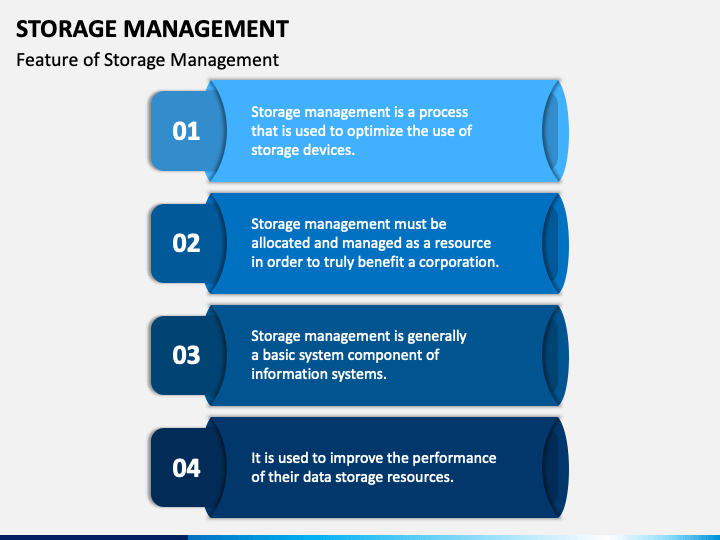 STORAGE MANAGEMENT

Feature of Storage Management

01

Storage management is a process that is used to optimize the use of storage devices.

02

Storage management must be allocated and managed as a resource in order to truly benefit a corporation.

03

Storage management is generally a basic system component of information systems.

04

It is used to improve the performance of their data storage resources.